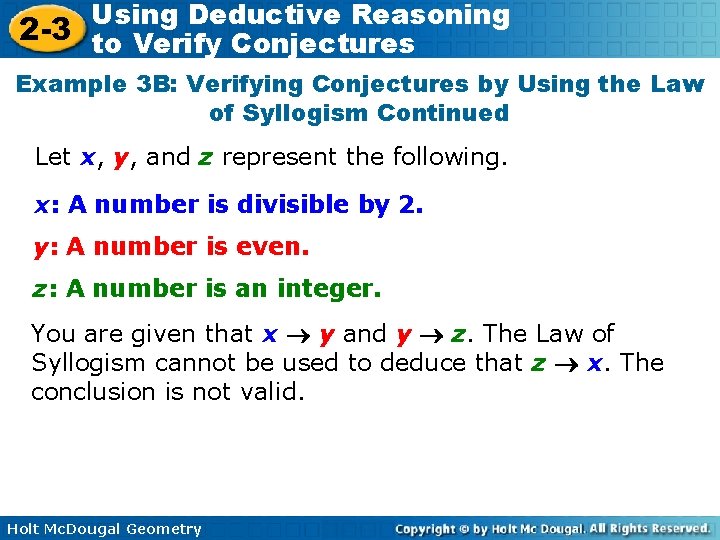 2-3 Using Deductive Reasoning to Verify Conjectures

Example 3B: Verifying Conjectures by Using the Law of Syllogism Continued

Let $x$, $y$, and $z$ represent the following.

$x$: A number is divisible by 2.

$y$: A number is even.

$z$: A number is an integer.

You are given that $x \rightarrow y$ and $y \rightarrow z$. The Law of Syllogism cannot be used to deduce that $z \rightarrow x$. The conclusion is not valid.

Holt McDougal Geometry

Copyright © by Holt Mc Dougal. All Rights Reserved.